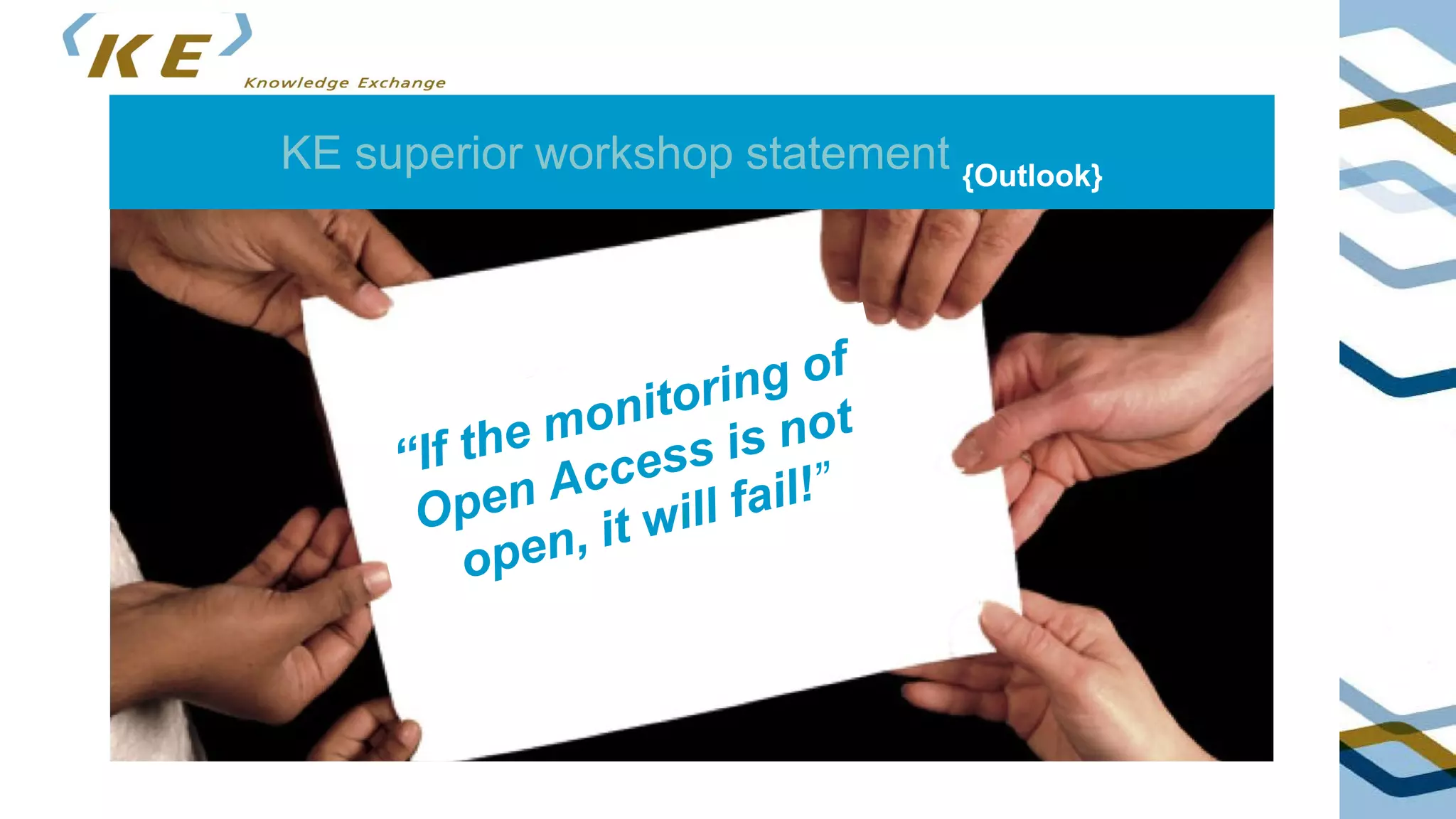 KE

Knowledge Exchange

KE superior workshop statement {Outlook}

“If the monitoring of Open Access is not open, it will fail!”